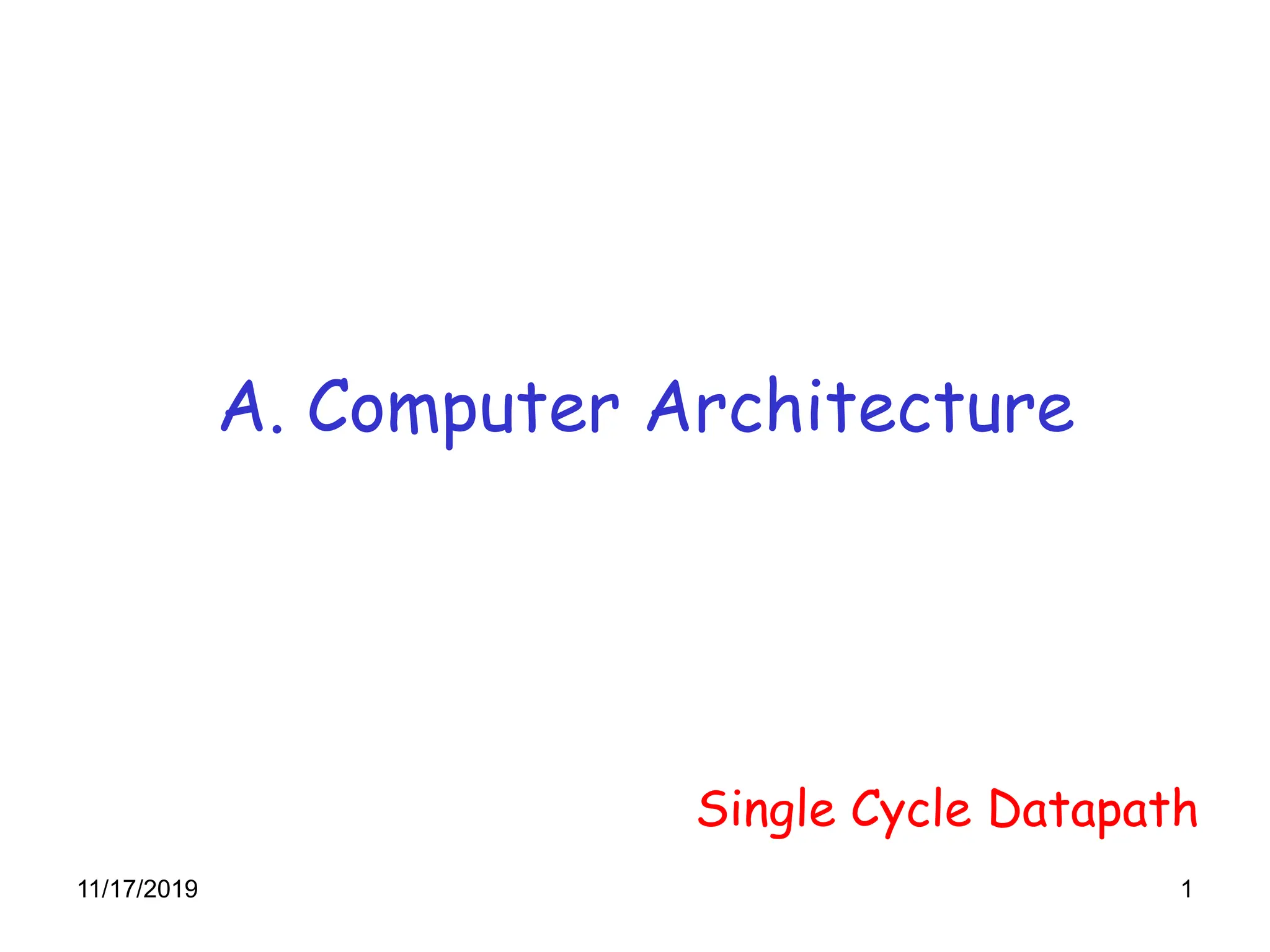 A. Computer Architecture

Single Cycle Datapath

11/17/2019

1